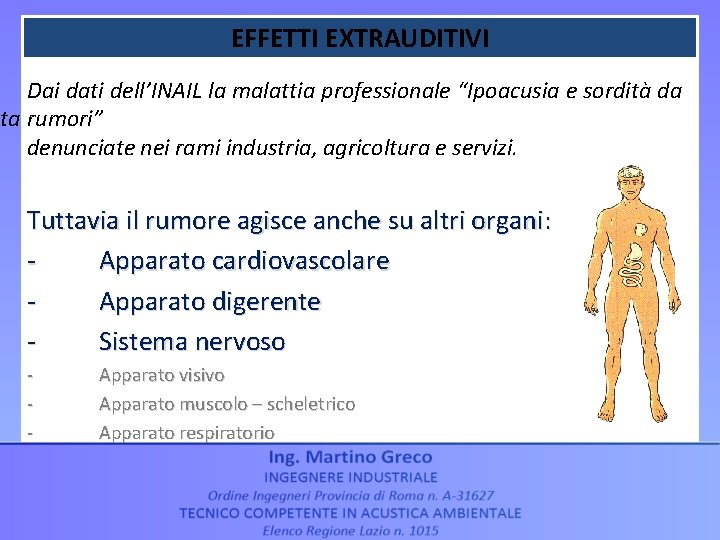 EFFETTI EXTRAUDITIVI

Dai dati dell'INAIL la malattia professionale "Ipoacusia e sordità da ta rumori"
denunciate nei rami industria, agricoltura e servizi.

Tuttavia il rumore agisce anche su altri organi:
- Apparato cardiovascolare
- Apparato digerente
- Sistema nervoso
- Apparato visivo
- Apparato muscolo – scheletrico
- Apparato respiratorio

Ing. Martino Greco
INGEGNERE INDUSTRIALE
Ordine Ingegneri Provincia di Roma n. A-31627
TECNICO COMPETENTE IN ACUSTICA AMBIENTALE
Elenco Regione Lazio n. 1015